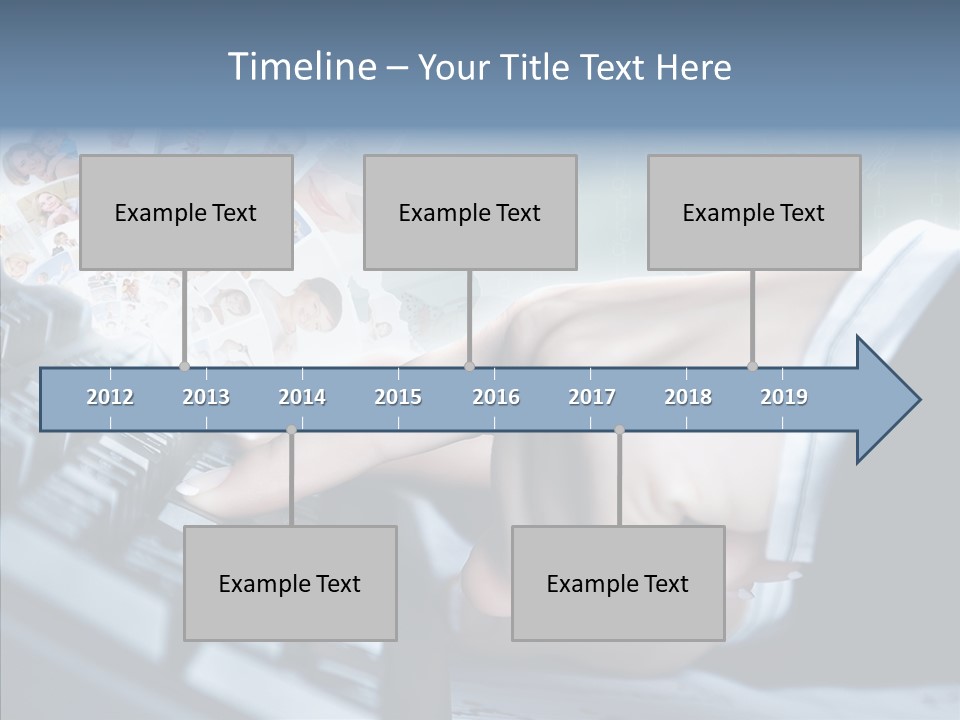 Timeline – Your Title Text Here

Example Text

Example Text

Example Text

2012 2013 2014 2015 2016 2017 2018 2019

Example Text

Example Text